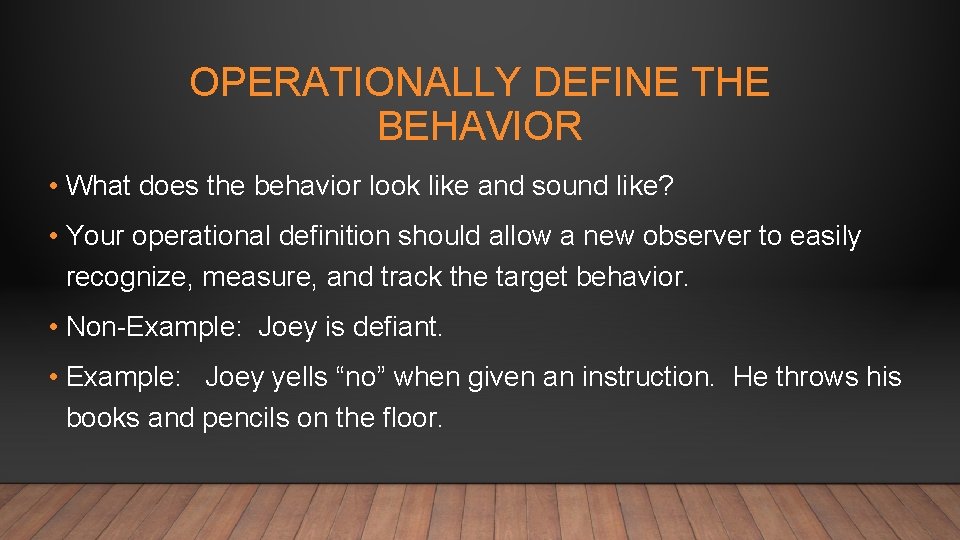 OPERATIONALLY DEFINE THE BEHAVIOR

• What does the behavior look like and sound like?

• Your operational definition should allow a new observer to easily recognize, measure, and track the target behavior.

• Non-Example: Joey is defiant.

• Example: Joey yells “no” when given an instruction. He throws his books and pencils on the floor.